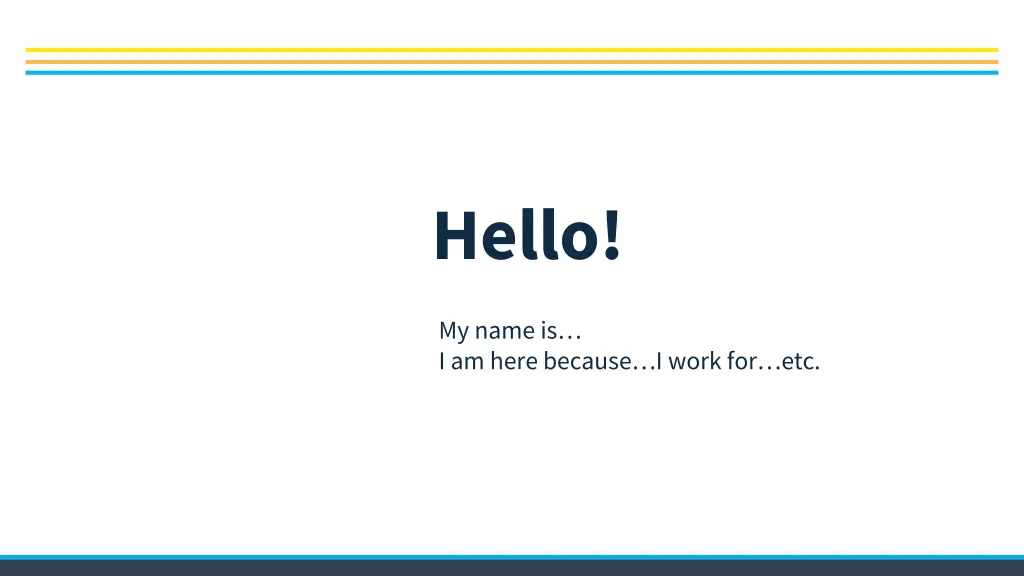 Hello!

My name is…
I am here because…I work for…etc.